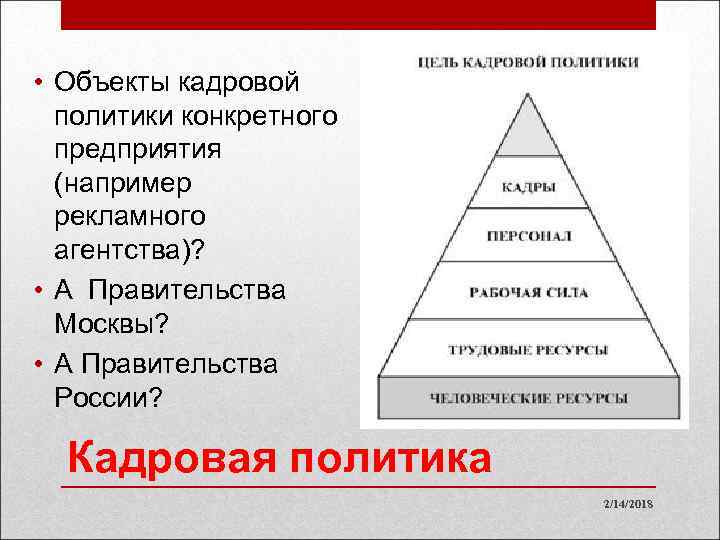 • Объекты кадровой политики конкретного предприятия (например рекламного агентства)?

• А  Правительства Москвы?

• А Правительства России?

ЦЕЛЬ КАДРОВОЙ ПОЛИТИКИ

КАДРЫ

ПЕРСОНАЛ

РАБОЧАЯ СИЛА

ТРУДОВЫЕ РЕСУРСЫ

ЧЕЛОВЕЧЕСКИЕ РЕСУРСЫ

Кадровая политика

2/14/2018